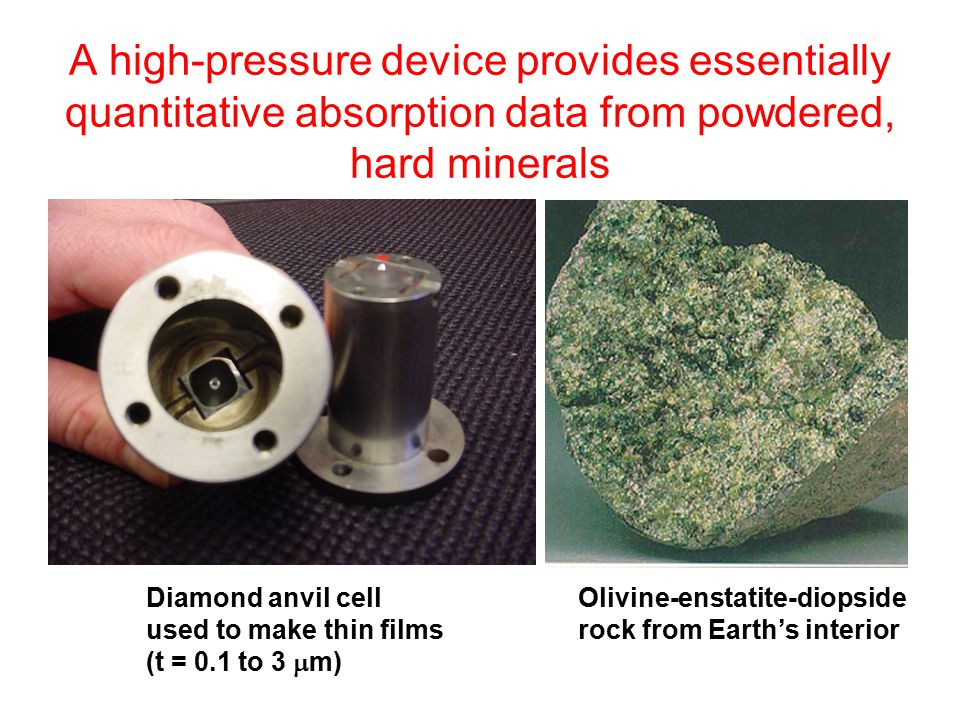 A high-pressure device provides essentially quantitative absorption data from powdered, hard minerals

Diamond anvil cell used to make thin films (t = 0.1 to 3 $\mu$m)

Olivine-enstatite-diopside rock from Earth's interior